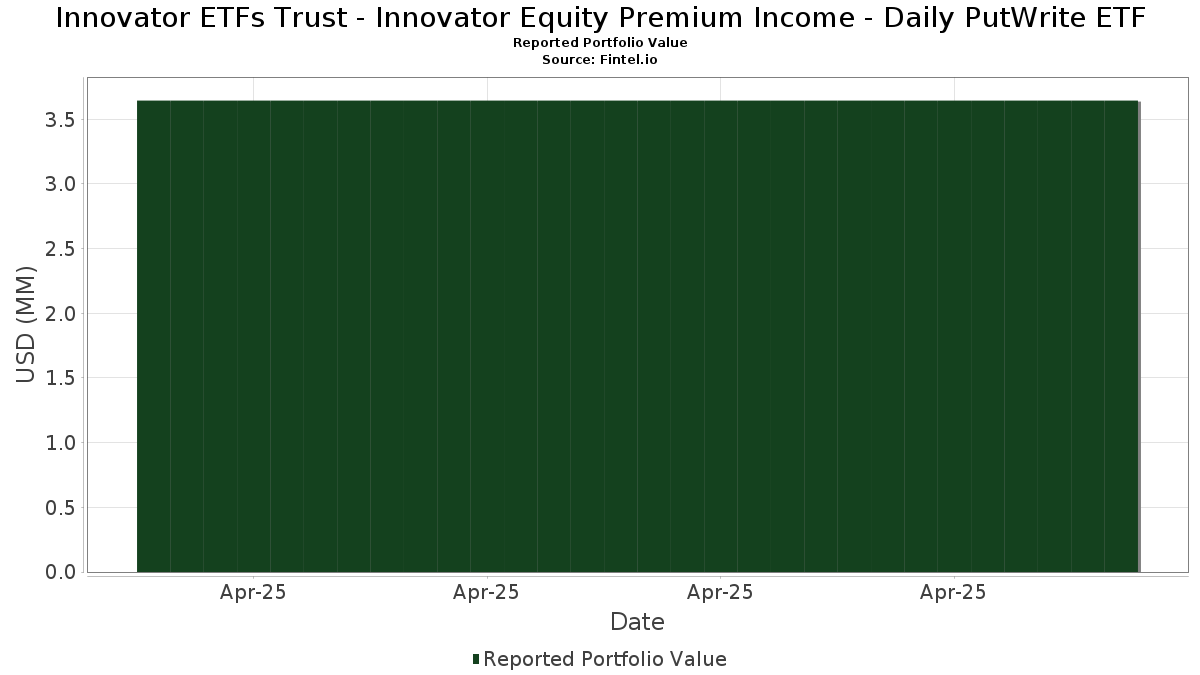 Innovator ETFs Trust - Innovator Equity Premium Income - Daily PutWrite ETF
Reported Portfolio Value
Source: Fintel.io

USD (MM)

3.5
3.0
2.5
2.0
1.5
1.0
0.5
0.0

Apr-25
Apr-25
Apr-25
Apr-25

Date

Reported Portfolio Value